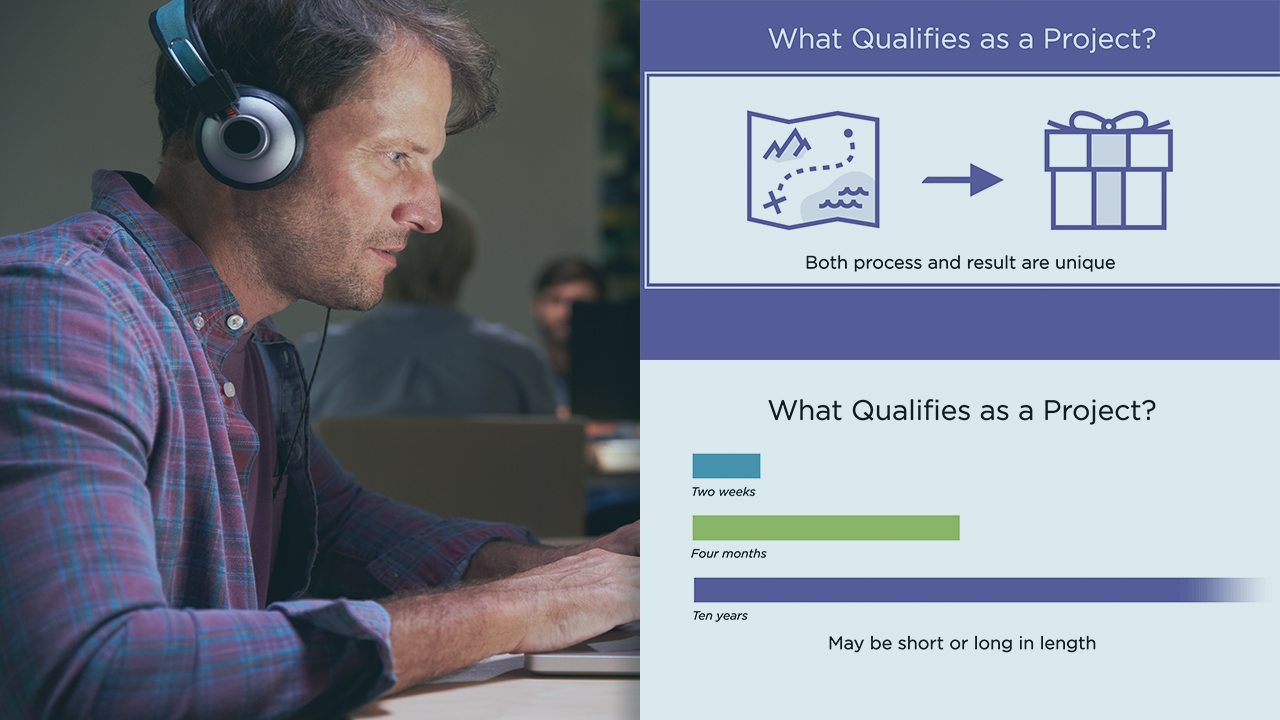 What Qualifies as a Project?

Both process and result are unique

What Qualifies as a Project?

Two weeks

Four months

Ten years

May be short or long in length